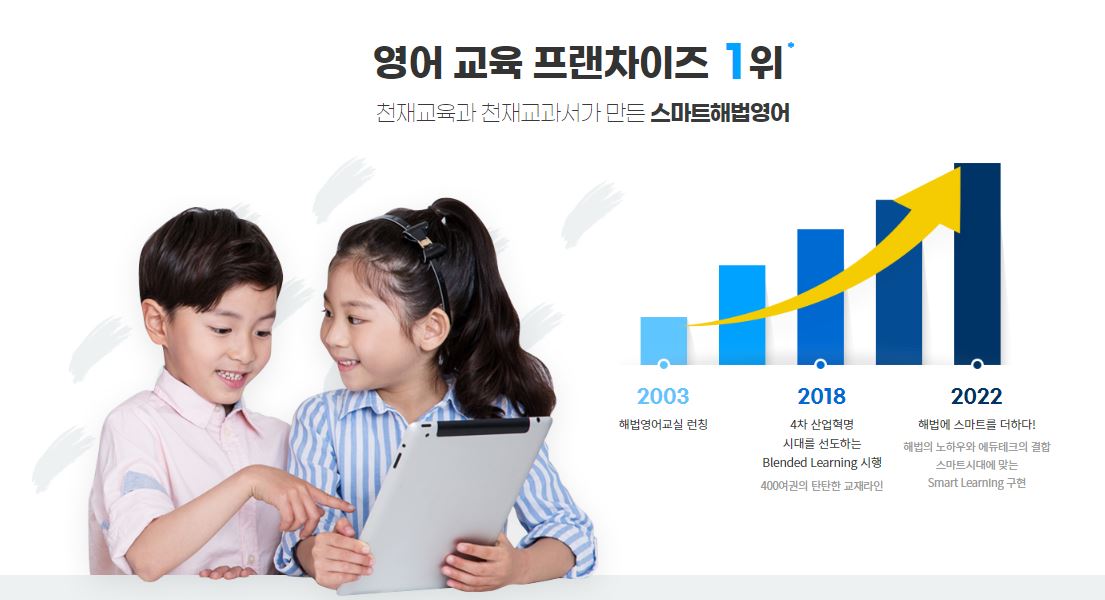 영어 교육 프랜차이즈 1위*

천재교육과 천재교과서가 만든 스마트해법영어

2003

해법영어교실 런칭

2018

4차 산업혁명 시대를 선도하는 Blended Learning 시행

400여권의 탄탄한 교재라인

2022

해법에 스마트를 더하다!

해법의 노하우와 에듀테크의 결합 스마트시대에 맞는 Smart Learning 구현